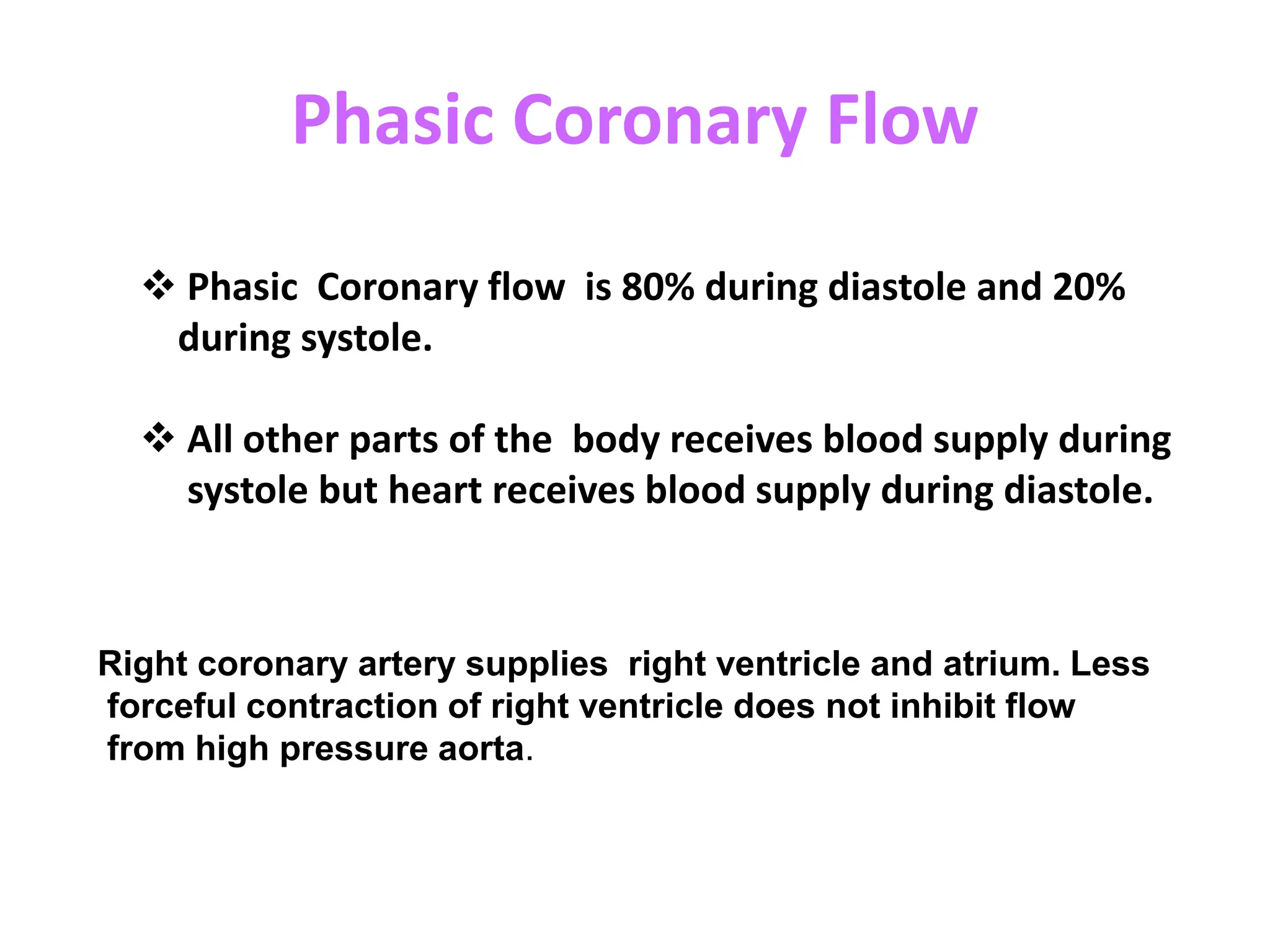 Phasic Coronary Flow

❖ Phasic Coronary flow is 80% during diastole and 20% during systole.

❖ All other parts of the body receives blood supply during systole but heart receives blood supply during diastole.

Right coronary artery supplies right ventricle and atrium. Less forceful contraction of right ventricle does not inhibit flow from high pressure aorta.